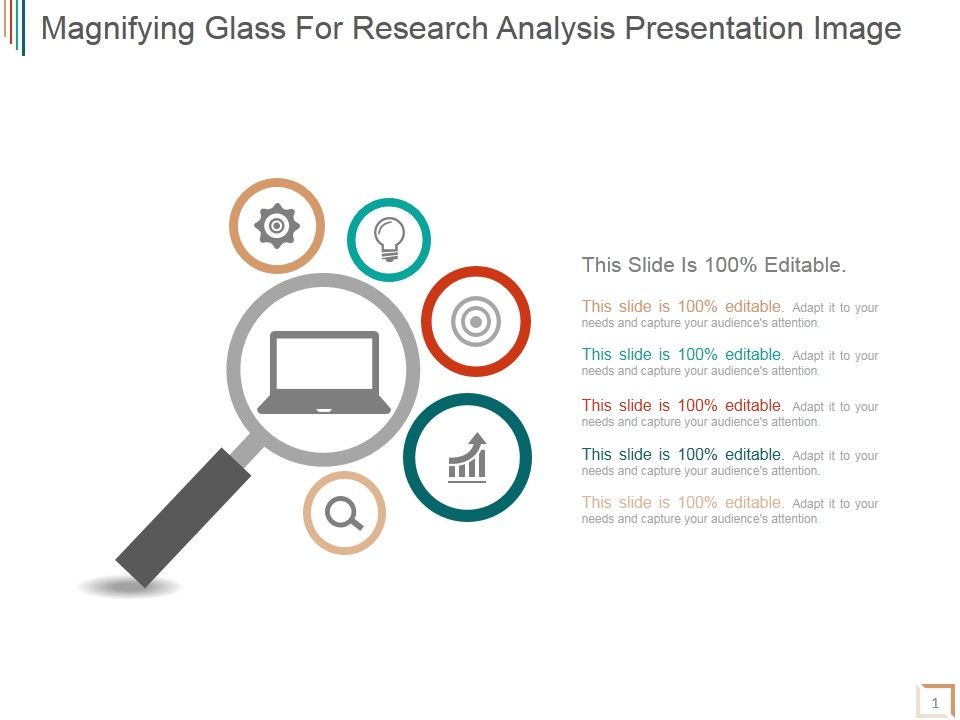 Magnifying Glass For Research Analysis Presentation Image

This Slide Is 100% Editable.

This slide is 100% editable. Adapt it to your needs and capture your audience's attention.

This slide is 100% editable. Adapt it to your needs and capture your audience's attention.

This slide is 100% editable. Adapt it to your needs and capture your audience's attention.

This slide is 100% editable. Adapt it to your needs and capture your audience's attention.

This slide is 100% editable. Adapt it to your needs and capture your audience's attention.

1